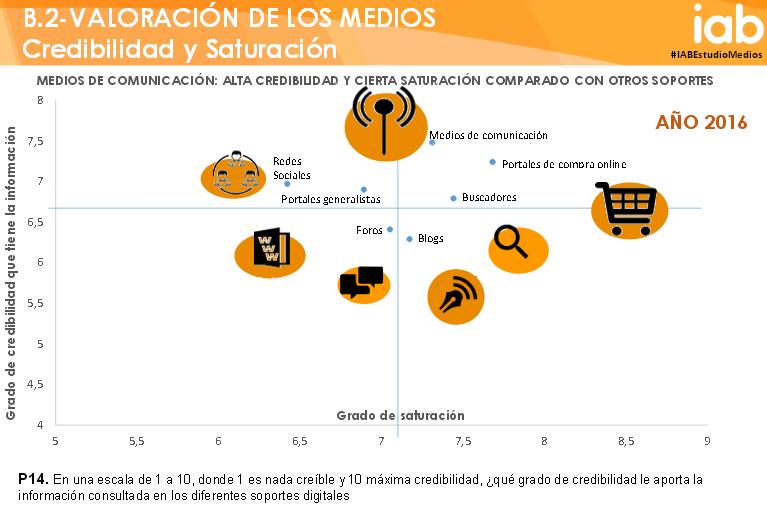 B.2-VALORACIÓN DE LOS MEDIOS
Credibilidad y Saturación

iab
#IABEstudioMedios

MEDIOS DE COMUNICACIÓN: ALTA CREDIBILIDAD Y CIERTA SATURACIÓN COMPARADO CON OTROS SOPORTES

AÑO 2016

Grado de credibilidad que tiene la información

8
7,5
7
6,5
6
5,5
5
4,5
4

Medios de comunicación
Portales de compra online
Redes Sociales
Portales generalistas
Buscadores
Foros
Blogs
WWW

Grado de saturación

5
5,5
6
6,5
7
7,5
8
8,5
9

P14. En una escala de 1 a 10, donde 1 es nada creíble y 10 máxima credibilidad, ¿qué grado de credibilidad le aporta la información consultada en los diferentes soportes digitales